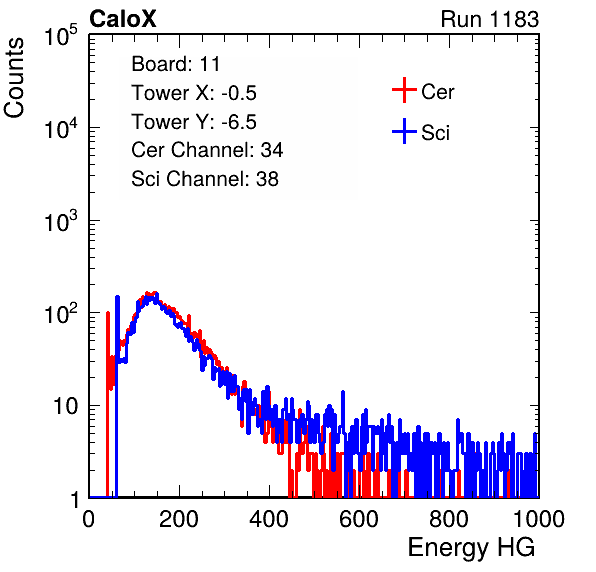 CaloX

Run 1183

Counts

$10^5$

$10^4$

$10^3$

$10^2$

10

1

Board: 11

Tower X: -0.5

Tower Y: -6.5

Cer Channel: 34

Sci Channel: 38

Cer

Sci

0

200

400

600

800

1000

Energy HG